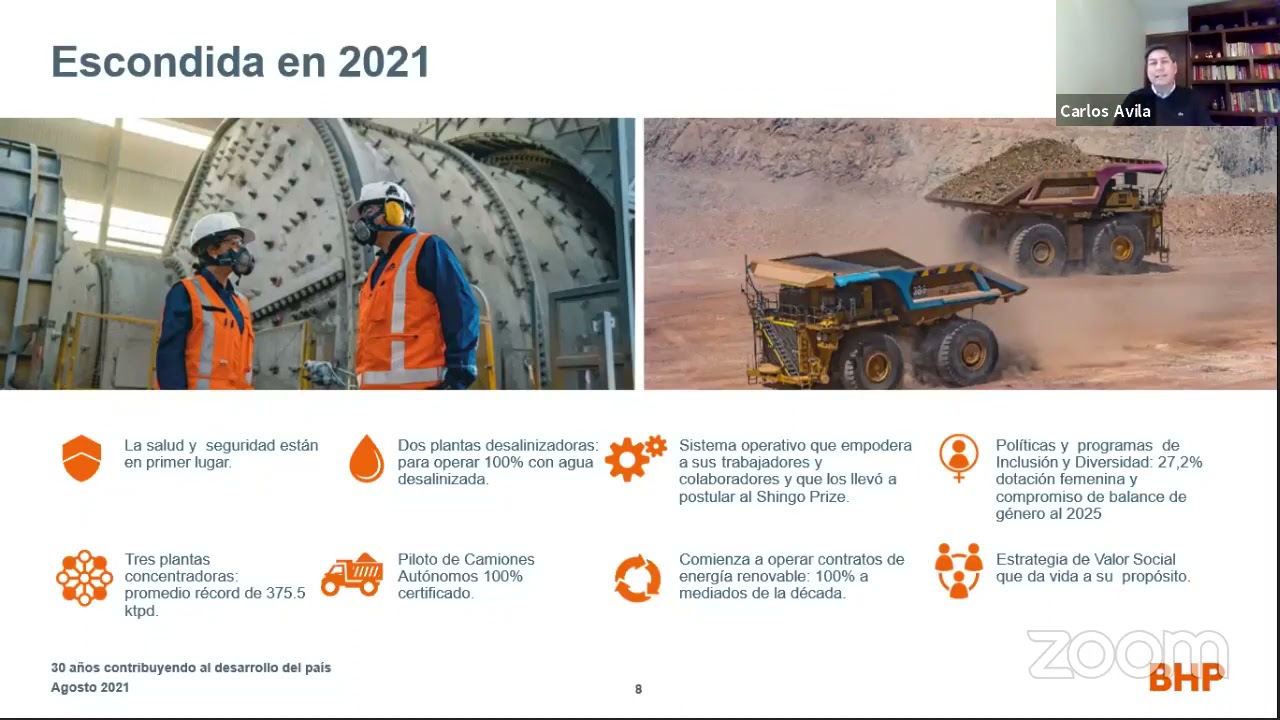 Escondida en 2021

Carlos Avila

La salud y seguridad están en primer lugar.

Dos plantas desalinizadoras: para operar 100% con agua desalinizada.

Sistema operativo que empodera a sus trabajadores y colaboradores y que los llevó a postular al Shingo Prize.

Políticas y programas de Inclusión y Diversidad: 27,2% dotación femenina y compromiso de balance de género al 2025

Tres plantas concentradoras: promedio récord de 375.5 ktpd.

Piloto de Camiones Autónomos 100% certificado.

Comienza a operar contratos de energía renovable: 100% a mediados de la década.

Estrategia de Valor Social que da vida a su propósito.

30 años contribuyendo al desarrollo del país
Agosto 2021

8

zoom

BHP